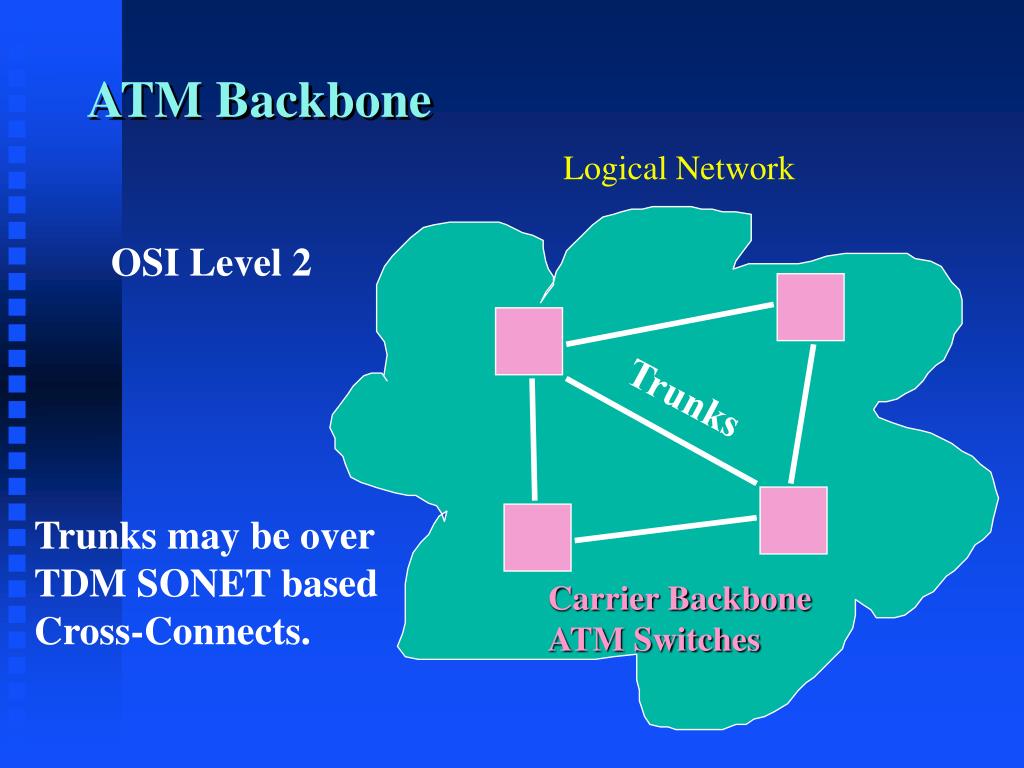 ATM Backbone

Logical Network

OSI Level 2

Trunks

Trunks may be over TDM SONET based Cross-Connects.

Carrier Backbone
ATM Switches